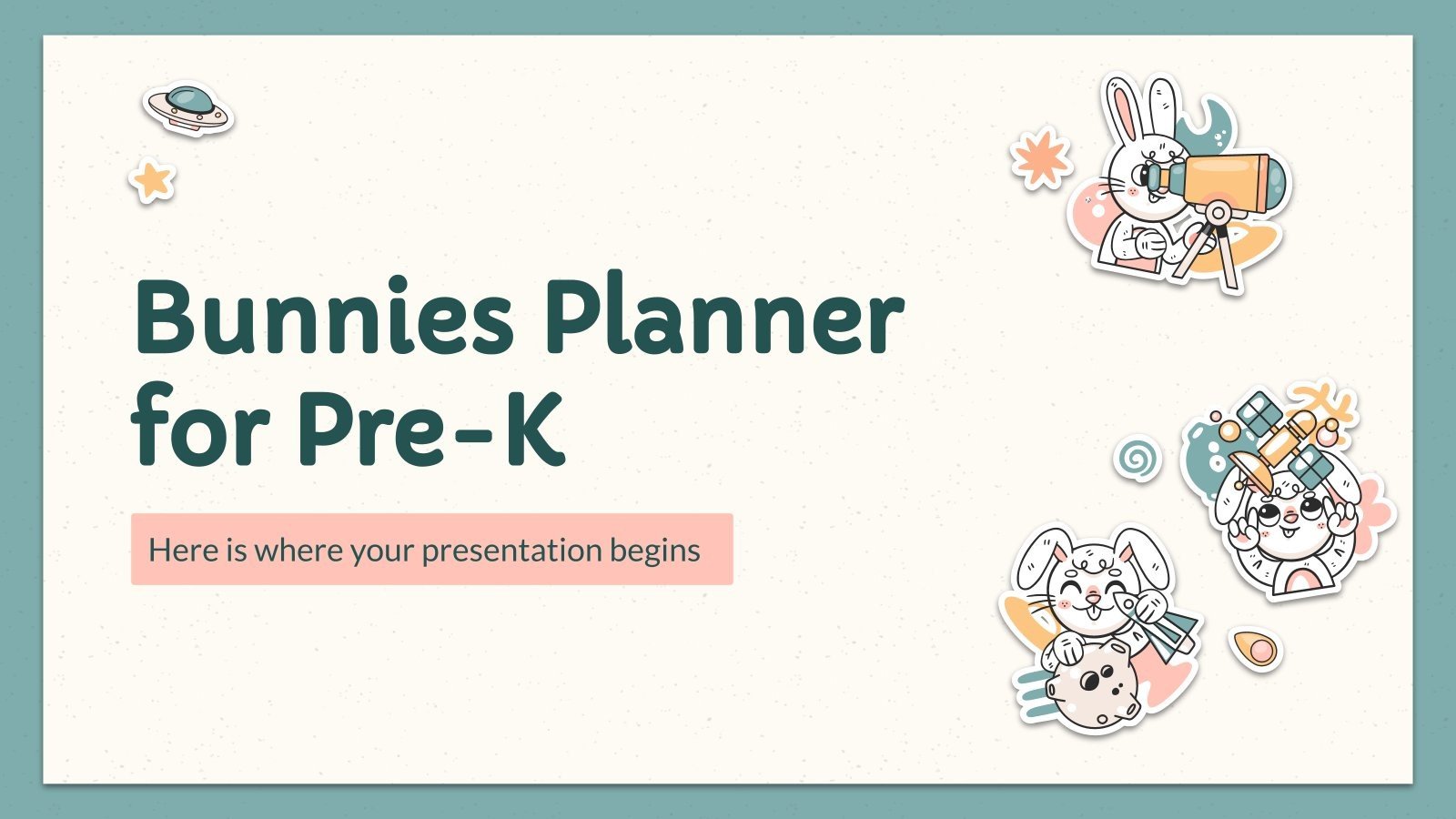 Bunnies Planner for Pre-K

Here is where your presentation begins